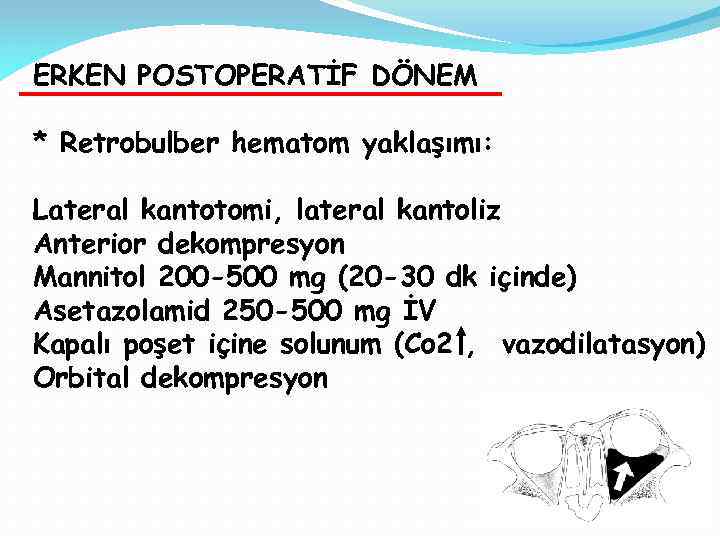 ERKEN POSTOPERATİF DÖNEM

* Retrobulber hematom yaklaşımı:

Lateral kantotomi, lateral kantoliz
Anterior dekompresyon
Mannitol 200-500 mg (20-30 dk içinde)
Asetazolamid 250-500 mg İV
Kapalı poşet içine solunum (Co2↑, vazodilatasyon)
Orbital dekompresyon